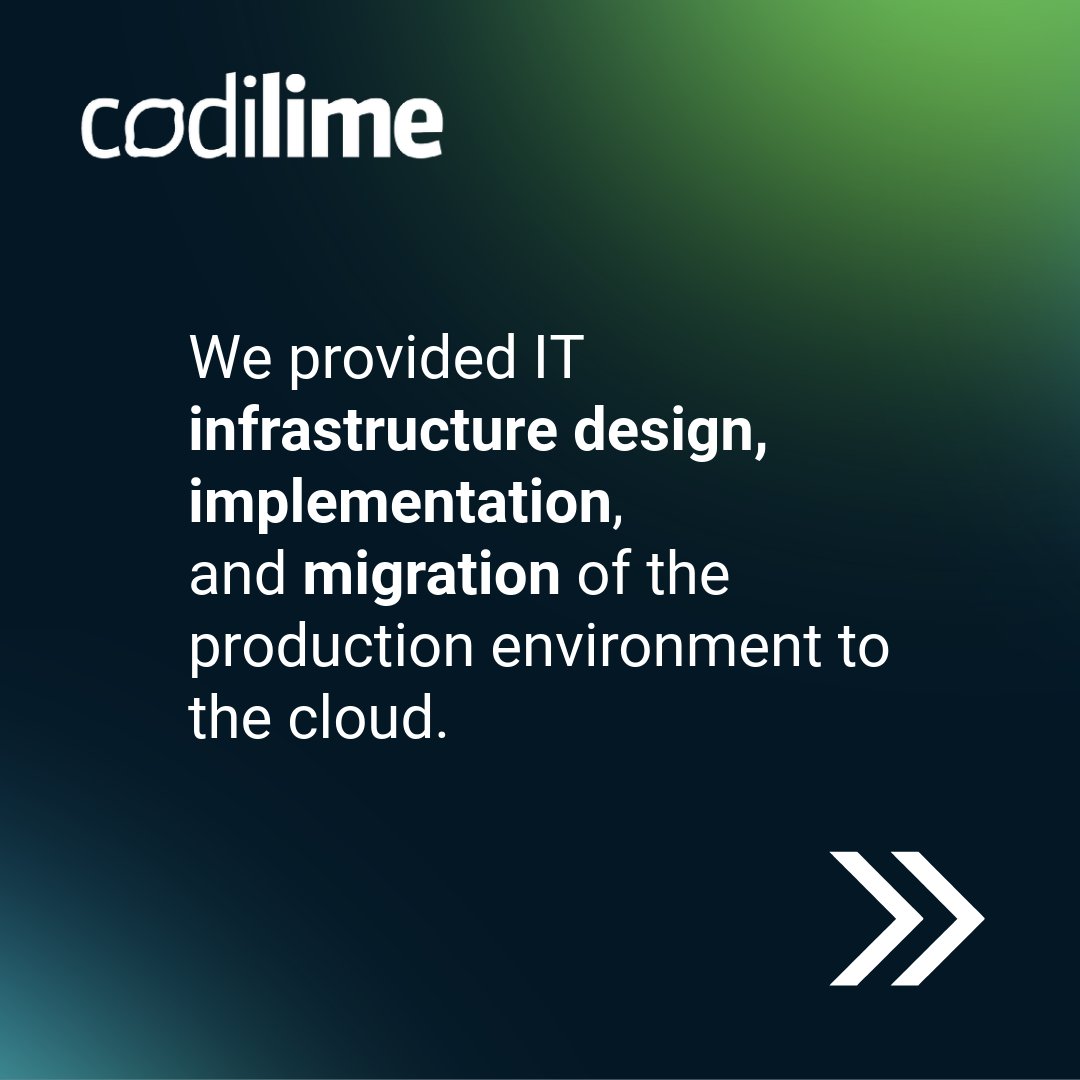 codilime

We provided IT infrastructure design, implementation, and migration of the production environment to the cloud.